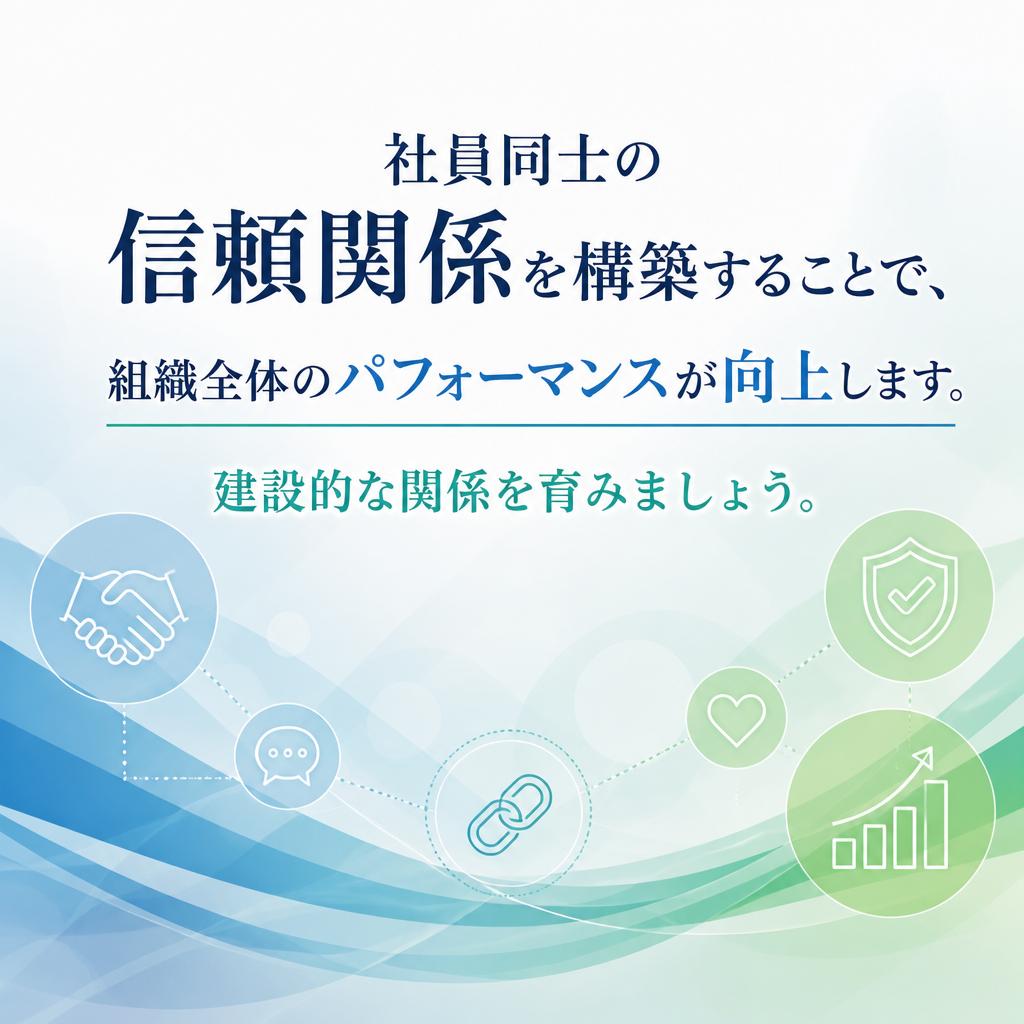 社員同士の
信頼関係を構築することで、
組織全体のパフォーマンスが向上します。

建設的な関係を育みましょう。